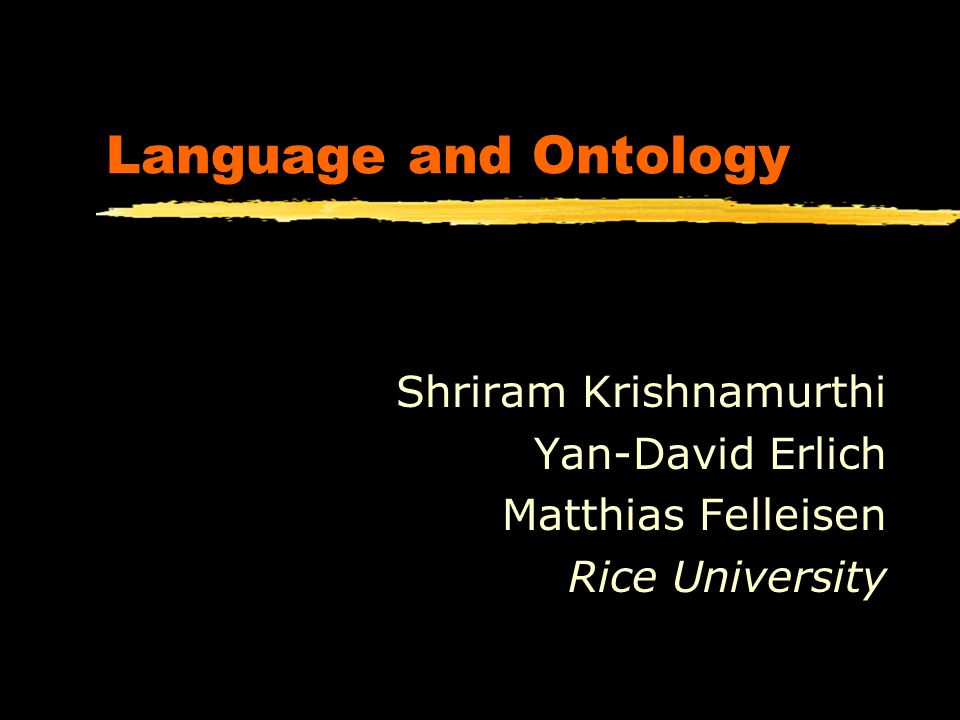 Language and Ontology

Shriram Krishnamurthi
Yan-David Erlich
Matthias Felleisen
Rice University